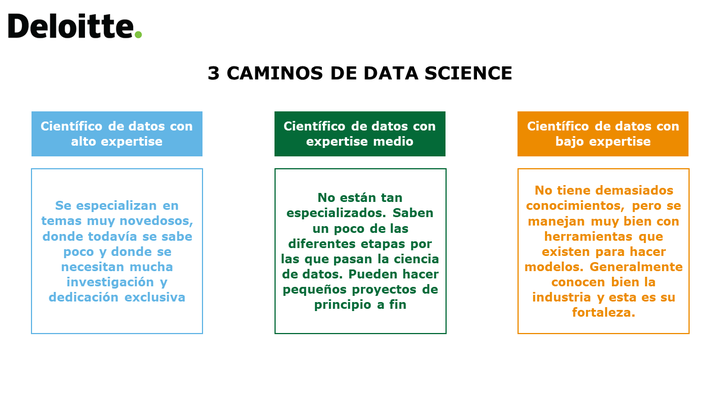 Deloitte.

3 CAMINOS DE DATA SCIENCE

Científico de datos con alto expertise

Se especializan en temas muy novedosos, donde todavía se sabe poco y donde se necesitan mucha investigación y dedicación exclusiva

Científico de datos con expertise medio

No están tan especializados. Saben un poco de las diferentes etapas por las que pasan la ciencia de datos. Pueden hacer pequeños proyectos de principio a fin

Científico de datos con bajo expertise

No tiene demasiados conocimientos, pero se manejan muy bien con herramientas que existen para hacer modelos. Generalmente conocen bien la industria y esta es su fortaleza.